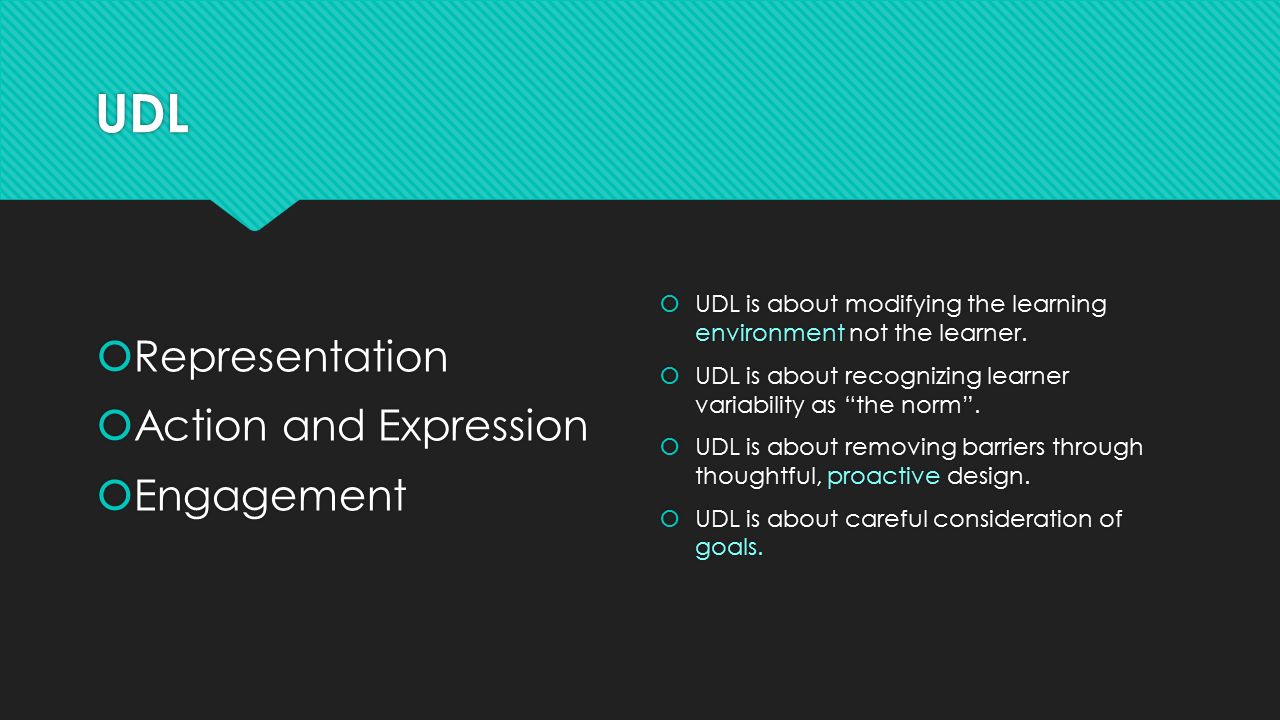 UDL

Representation
Action and Expression
Engagement

UDL is about modifying the learning environment not the learner.
UDL is about recognizing learner variability as “the norm”.
UDL is about removing barriers through thoughtful, proactive design.
UDL is about careful consideration of goals.